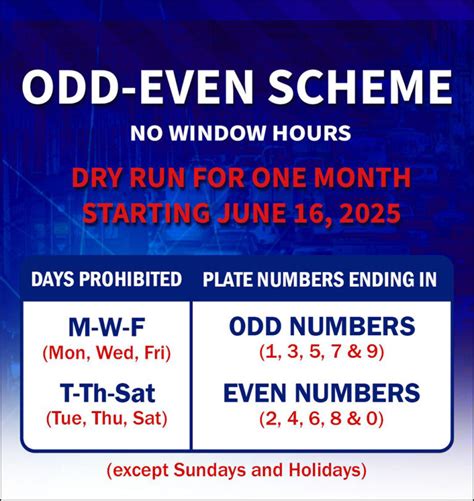 ODD-EVEN SCHEME

NO WINDOW HOURS

DRY RUN FOR ONE MONTH STARTING JUNE 16, 2025

| DAYS PROHIBITED | PLATE NUMBERS ENDING IN |
|---|---|
| M-W-F (Mon, Wed, Fri) | ODD NUMBERS (1, 3, 5, 7 & 9) |
| T-Th-Sat (Tue, Thu, Sat) | EVEN NUMBERS (2, 4, 6, 8 & 0) |

(except Sundays and Holidays)